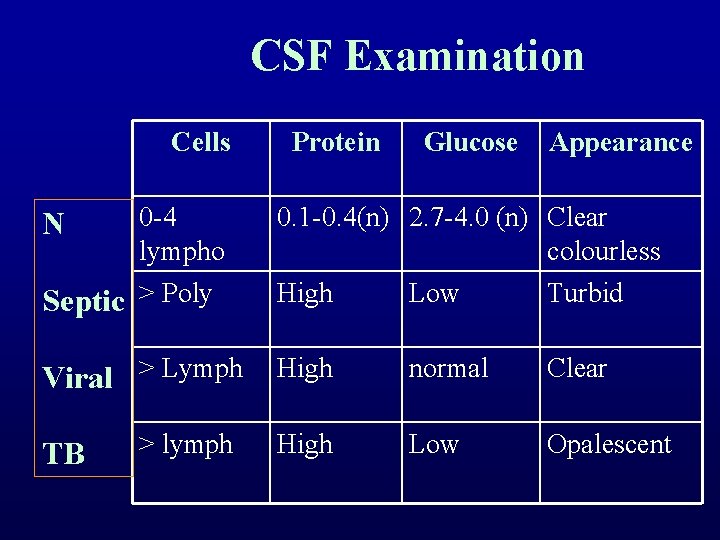 CSF Examination

| | Cells | Protein | Glucose | Appearance |
|---|---|---|---|---|
| N | 0-4 lympho | 0.1-0.4(n) | 2.7-4.0 (n) | Clear colourless |
| Septic | > Poly | High | Low | Turbid |
| Viral | > Lymph | High | normal | Clear |
| TB | > lymph | High | Low | Opalescent |